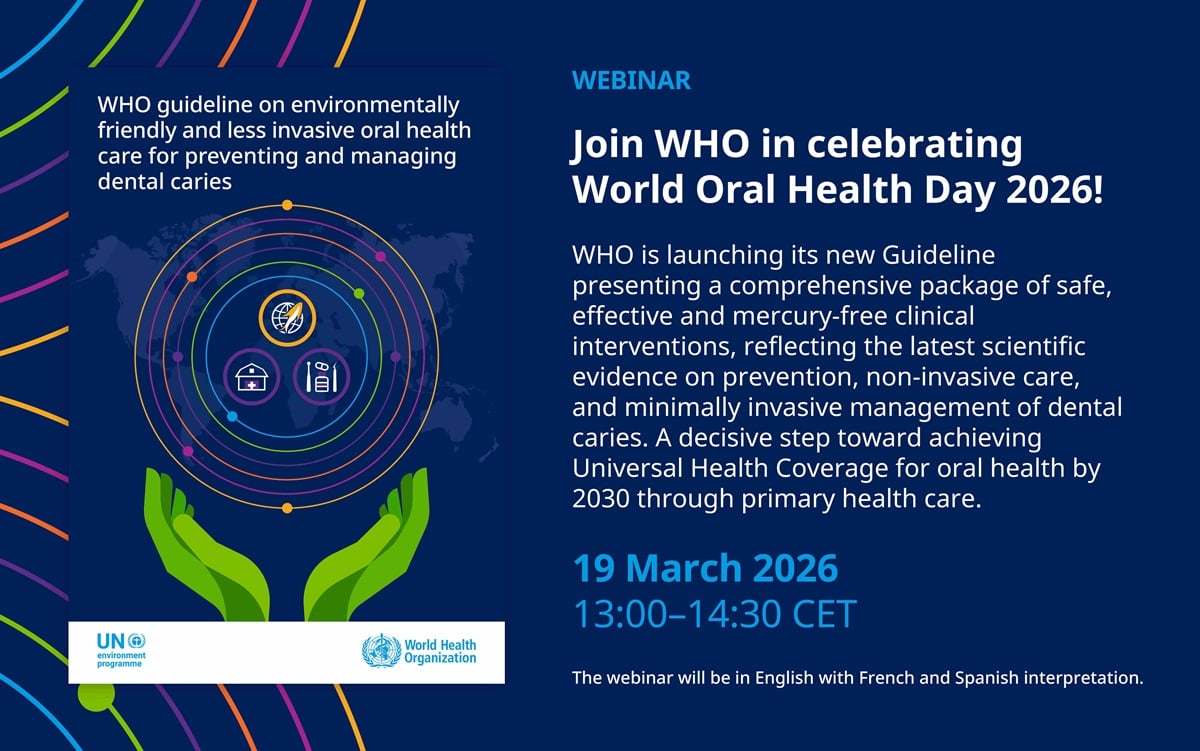 WHO guideline on environmentally friendly and less invasive oral health care for preventing and managing dental caries

UN environment programme

World Health Organization

WEBINAR

Join WHO in celebrating World Oral Health Day 2026!

WHO is launching its new Guideline presenting a comprehensive package of safe, effective and mercury-free clinical interventions, reflecting the latest scientific evidence on prevention, non-invasive care, and minimally invasive management of dental caries. A decisive step toward achieving Universal Health Coverage for oral health by 2030 through primary health care.

19 March 2026
13:00–14:30 CET

The webinar will be in English with French and Spanish interpretation.